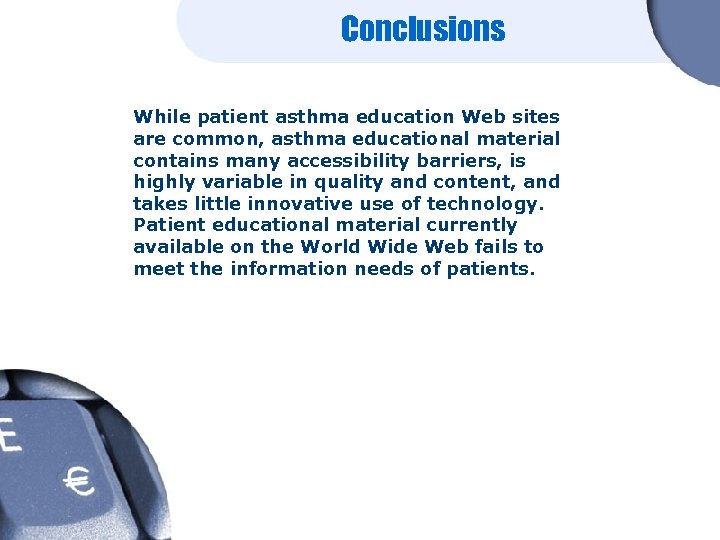 Conclusions

While patient asthma education Web sites are common, asthma educational material contains many accessibility barriers, is highly variable in quality and content, and takes little innovative use of technology. Patient educational material currently available on the World Wide Web fails to meet the information needs of patients.

E

€